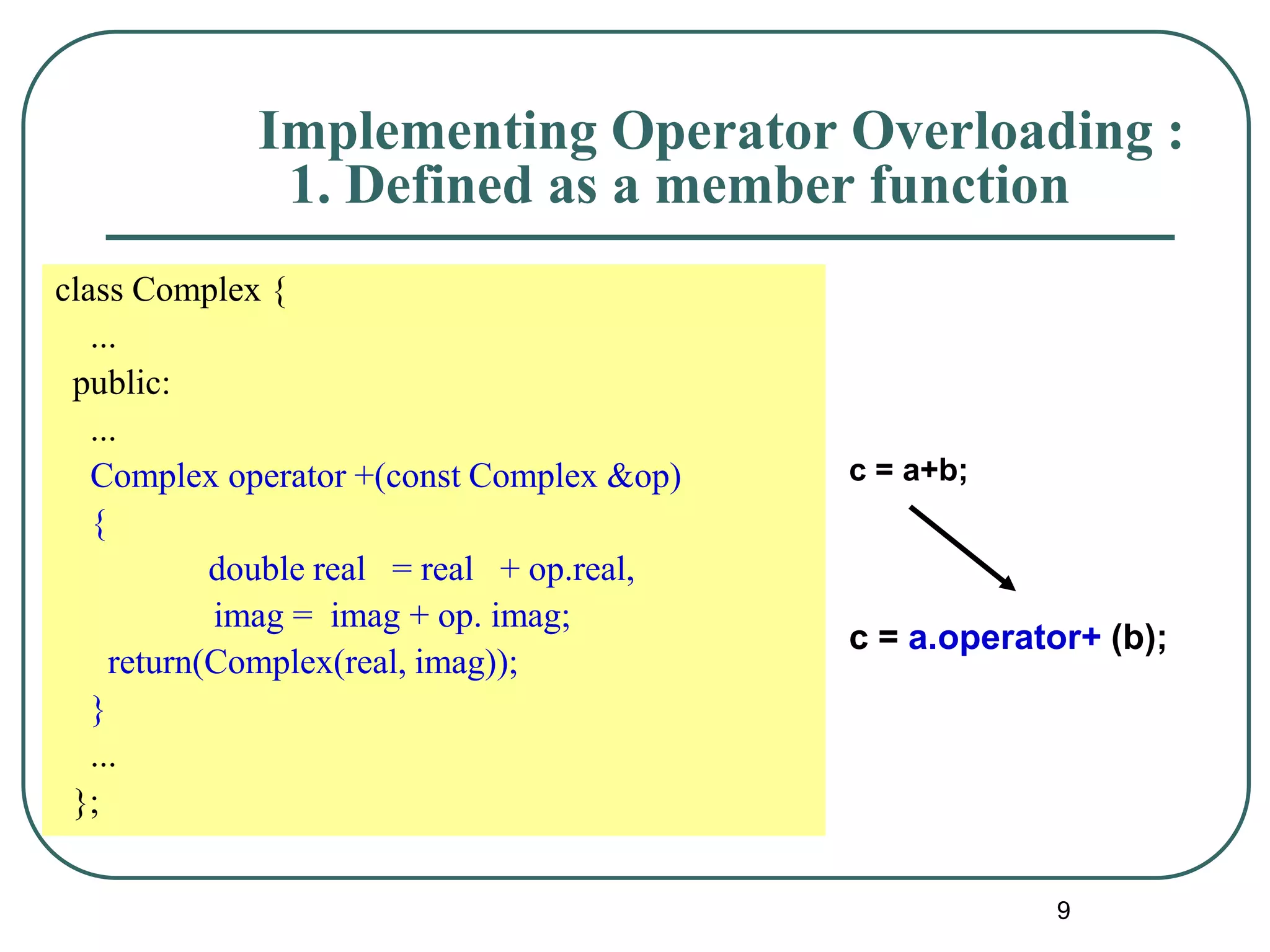 Implementing Operator Overloading :
1. Defined as a member function

class Complex {
...
public:
...
Complex operator +(const Complex &op)
{
double real = real + op.real,
imag = imag + op. imag;
return(Complex(real, imag));
}
...
};

c = a+b;

c = a.operator+ (b);

9